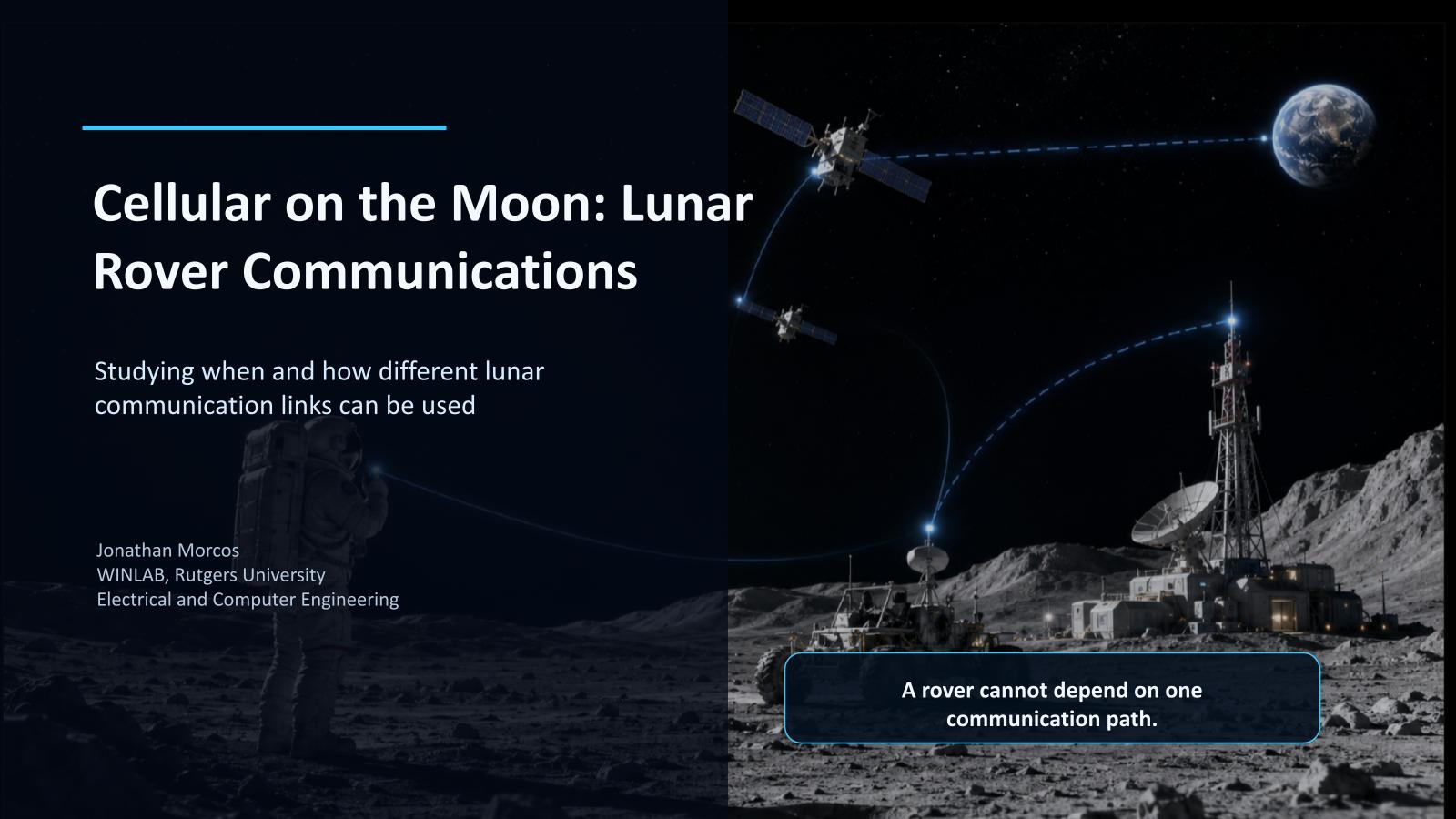 Cellular on the Moon: Lunar Rover Communications

Studying when and how different lunar communication links can be used

Jonathan Morcos
WINLAB, Rutgers University
Electrical and Computer Engineering

A rover cannot depend on one communication path.